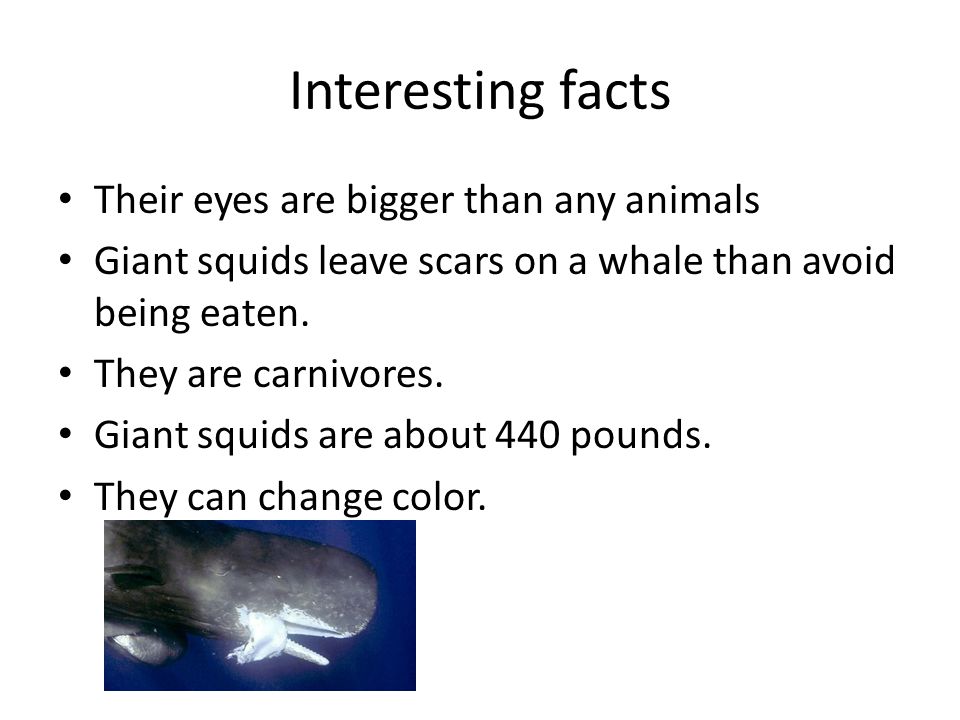 Interesting facts

• Their eyes are bigger than any animals
• Giant squids leave scars on a whale than avoid being eaten.
• They are carnivores.
• Giant squids are about 440 pounds.
• They can change color.